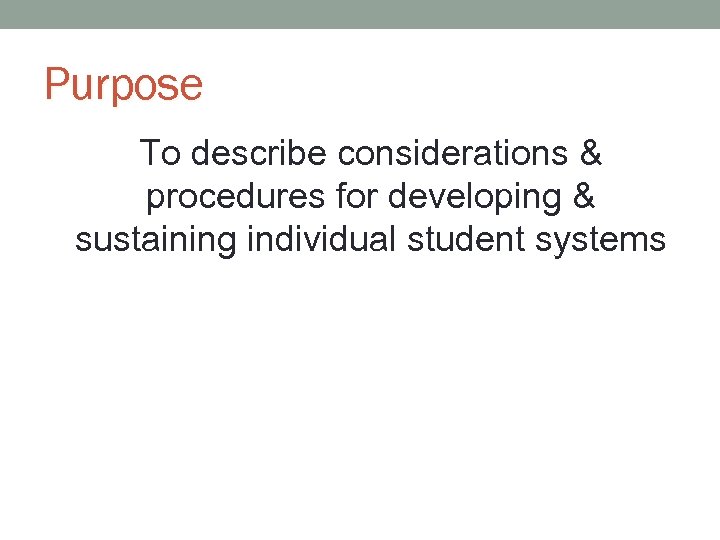 Purpose

To describe considerations & procedures for developing & sustaining individual student systems